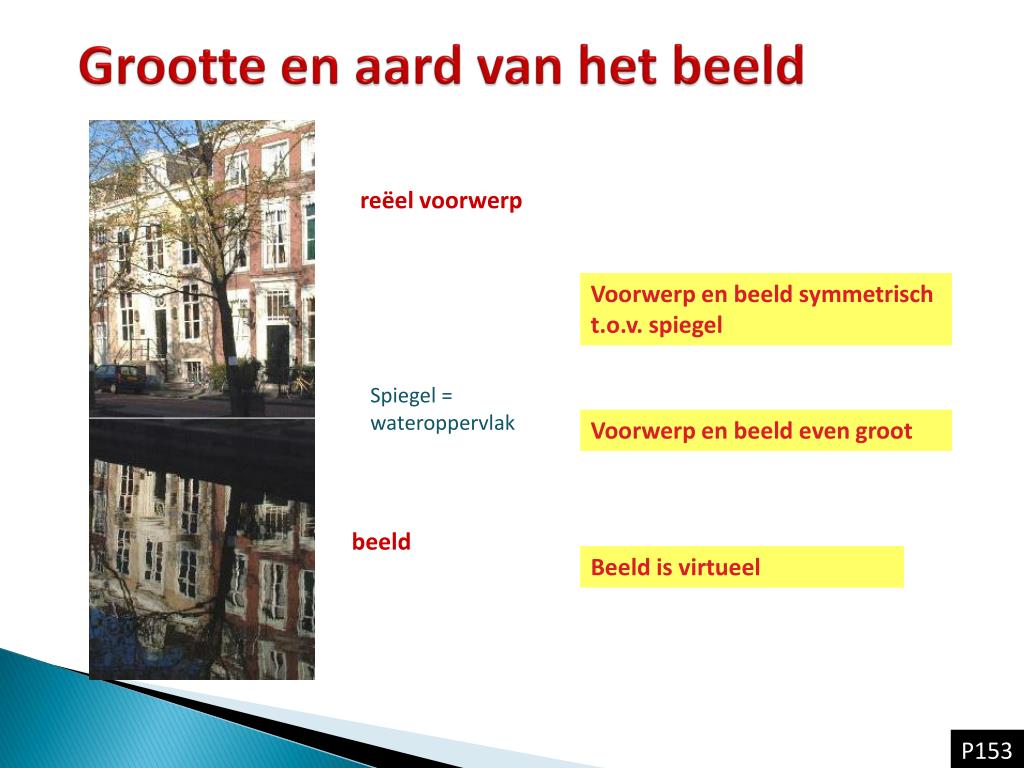 Grootte en aard van het beeld

reëel voorwerp

Voorwerp en beeld symmetrisch t.o.v. spiegel

Spiegel = wateroppervlak

Voorwerp en beeld even groot

beeld

Beeld is virtueel

P153